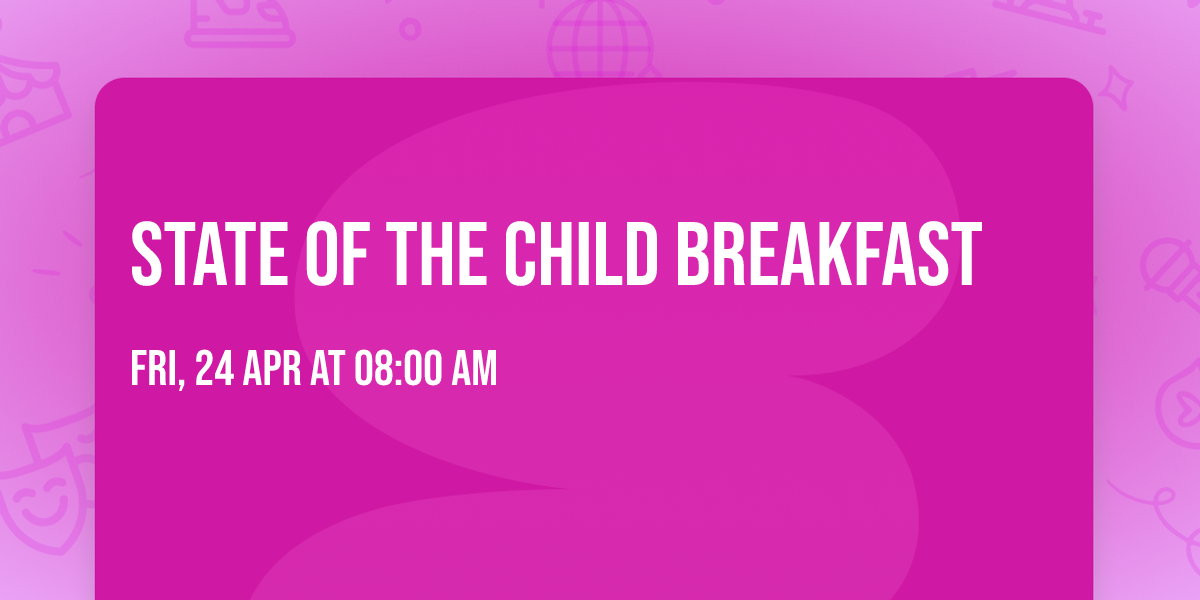 STATE OF THE CHILD BREAKFAST

FRI, 24 APR AT 08:00 AM